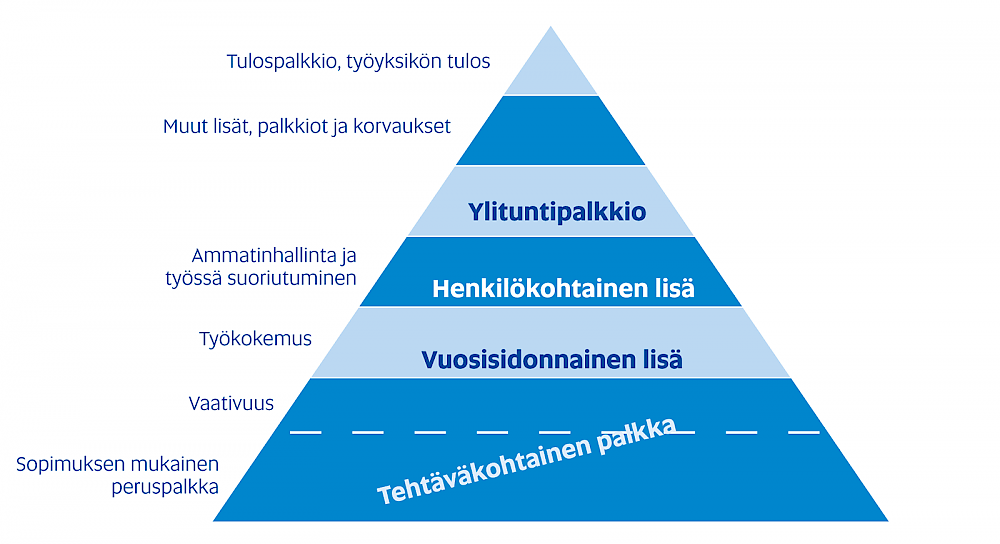 Tulospalkkio, työyksikön tulos

Muut lisät, palkkiot ja korvaukset

Ylituntipalkkio

Ammatinhallinta ja työssä suoriutuminen

Henkilökohtainen lisä

Työkokemus

Vuosisidonnainen lisä

Vaativuus

Sopimuksen mukainen peruspalkka

Tehtäväkohtainen palkka